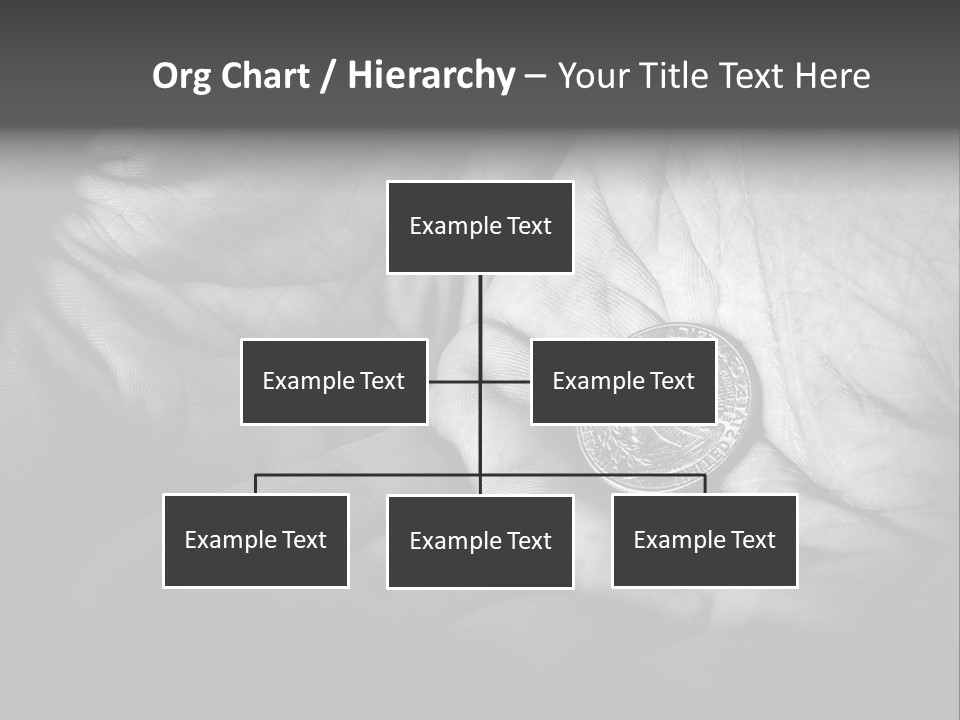 Org Chart / Hierarchy – Your Title Text Here

Example Text

Example Text

Example Text

Example Text

Example Text

Example Text